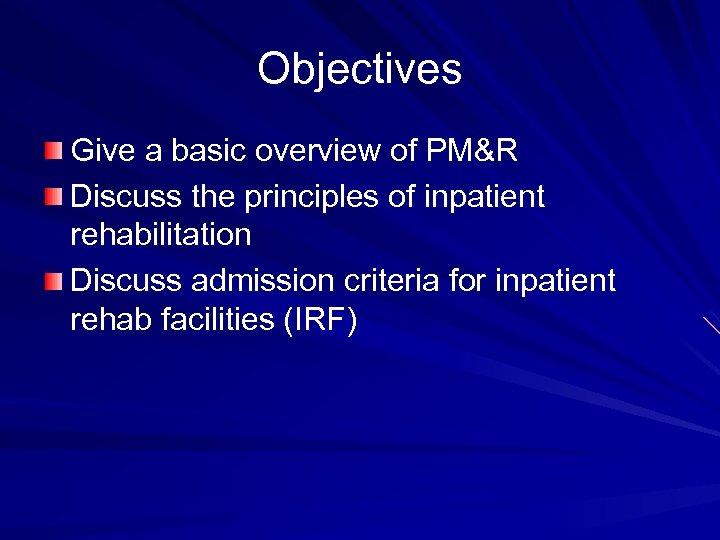 Objectives

Give a basic overview of PM&R

Discuss the principles of inpatient rehabilitation

Discuss admission criteria for inpatient rehab facilities (IRF)